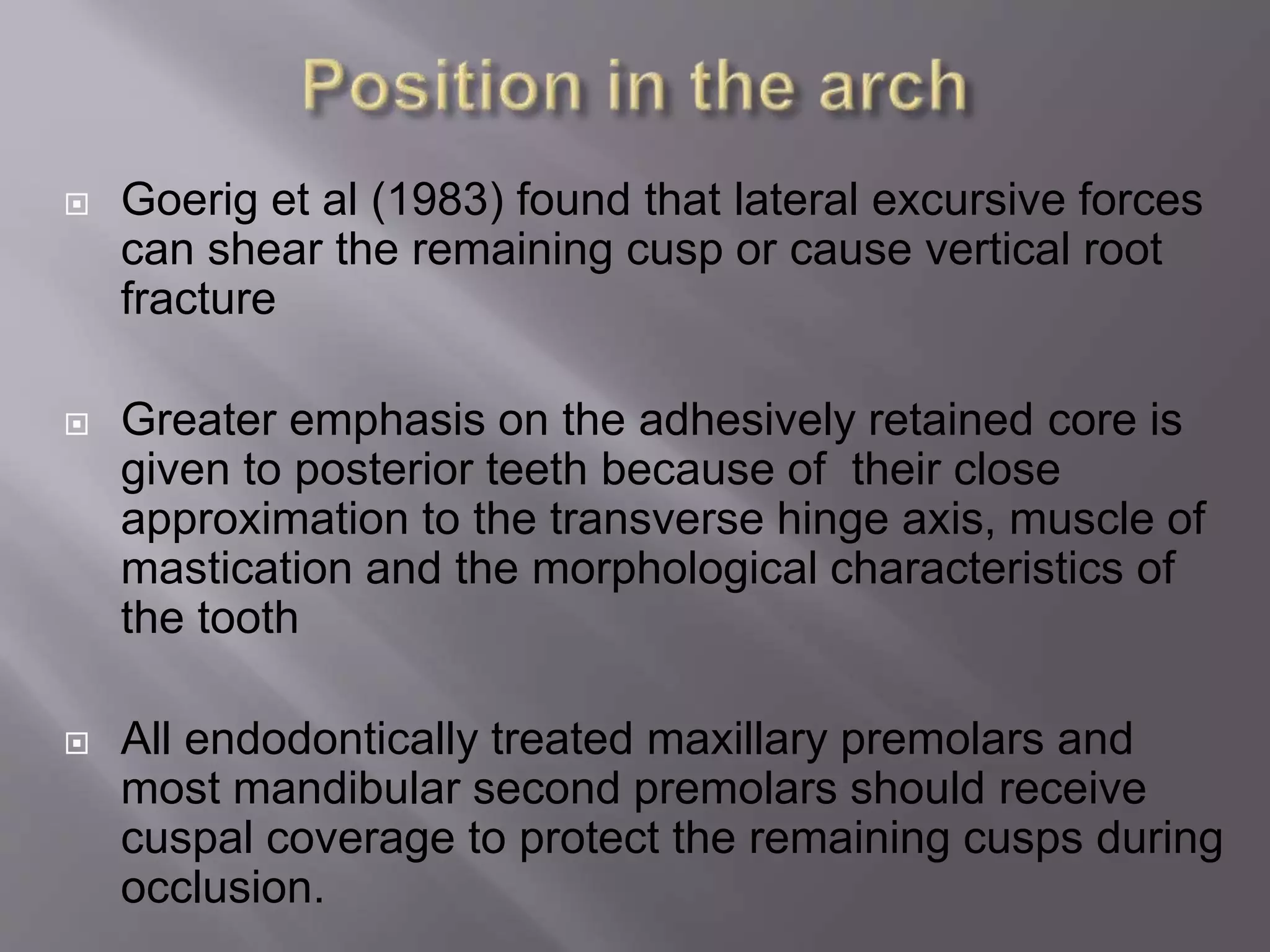 Position in the arch

Goerig et al (1983) found that lateral excursive forces can shear the remaining cusp or cause vertical root fracture

Greater emphasis on the adhesively retained core is given to posterior teeth because of  their close approximation to the transverse hinge axis, muscle of mastication and the morphological characteristics of the tooth

All endodontically treated maxillary premolars and most mandibular second premolars should receive cuspal coverage to protect the remaining cusps during occlusion.